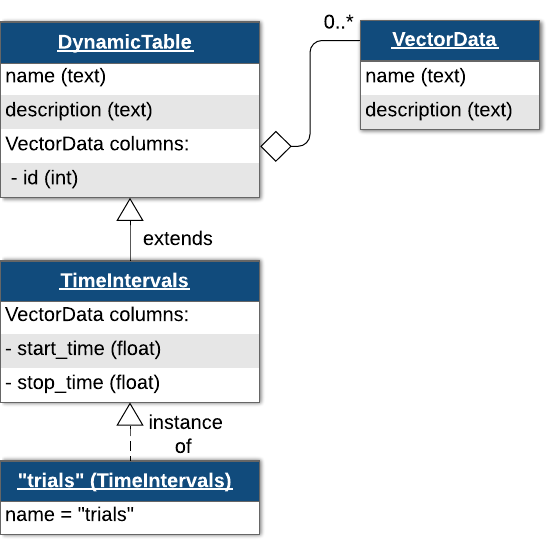 DynamicTable
name (text)
description (text)
VectorData columns:
- id (int)

0..*

VectorData
name (text)
description (text)

extends

TimeIntervals
VectorData columns:
- start_time (float)
- stop_time (float)

instance of

"trials" (TimeIntervals)
name = "trials"